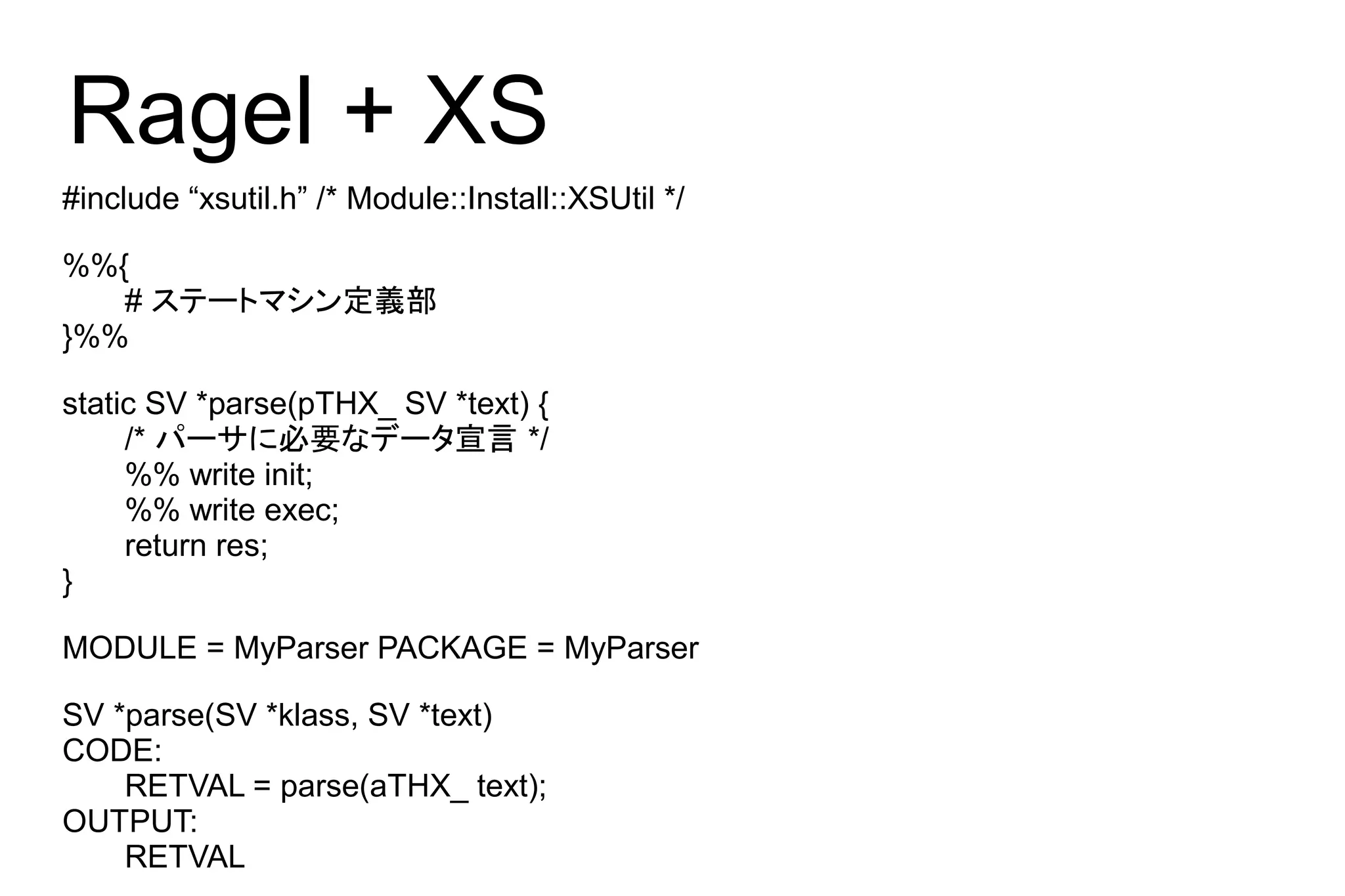 Ragel + XS

#include “xsutil.h” /* Module::Install::XSUtil */

%%{
# ステートマシン定義部
}%%

static SV *parse(pTHX_ SV *text) {
/* パーサに必要なデータ宣言 */
%% write init;
%% write exec;
return res;
}

MODULE = MyParser PACKAGE = MyParser

SV *parse(SV *klass, SV *text)
CODE:
RETVAL = parse(aTHX_ text);
OUTPUT:
RETVAL